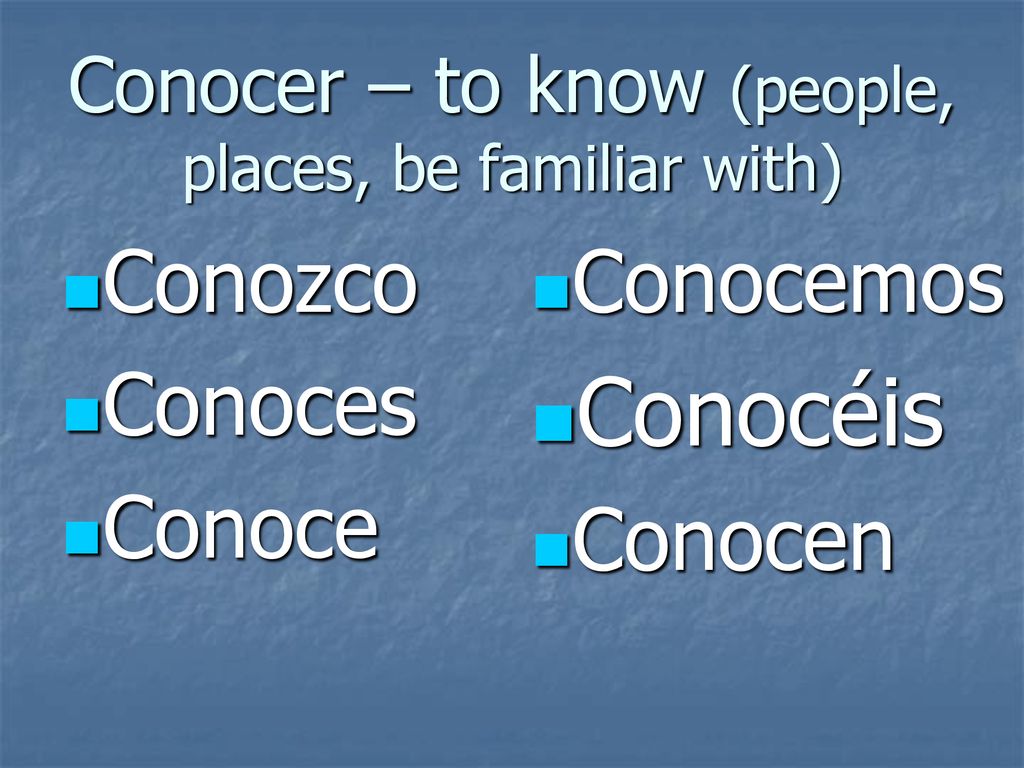 Conocer – to know (people, places, be familiar with)

Conozco
Conoces
Conoce

Conocemos
Conocéis
Conocen